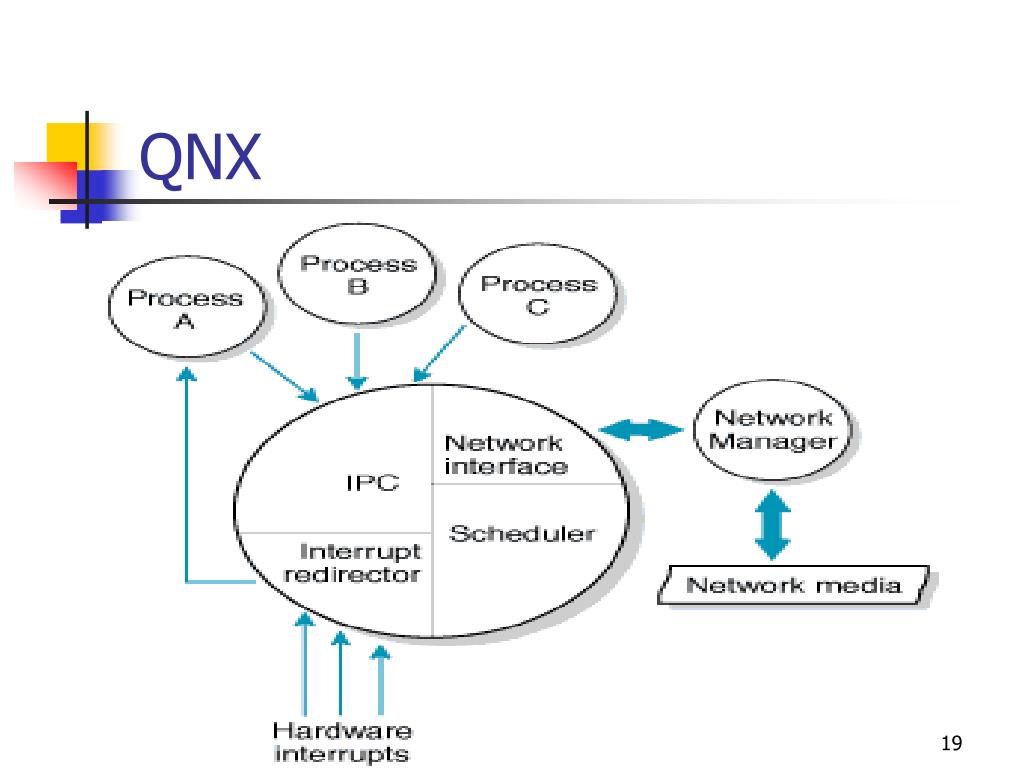 QNX

Process A

Process B

Process C

IPC

Network interface

Scheduler

Interrupt redirector

Network Manager

Network media

Hardware interrupts

19